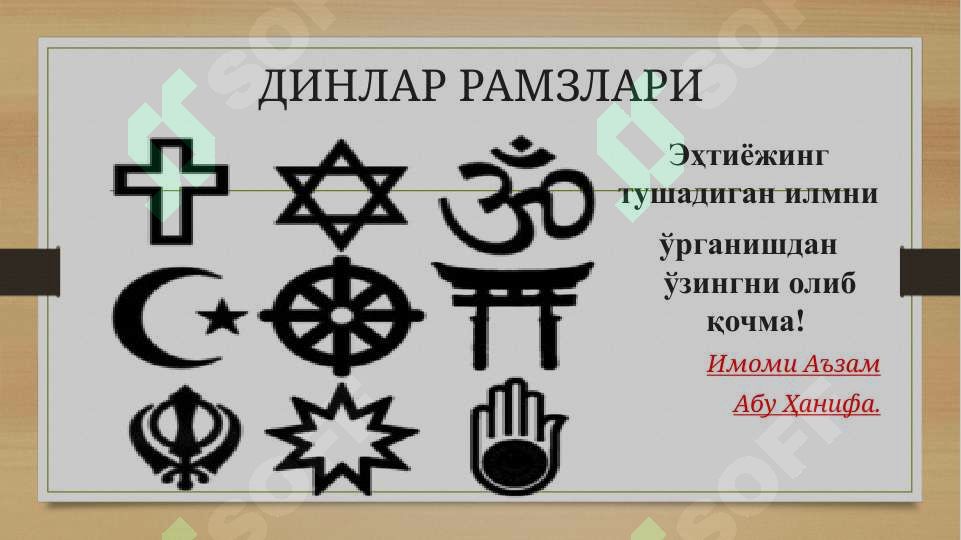 ДИНЛАР РАМЗЛАРИ

Эҳтиёжинг тушадиган илмни ўрганишдан ўзингни олиб қочма!

Имоми Аъзам Абу Ҳанифа.